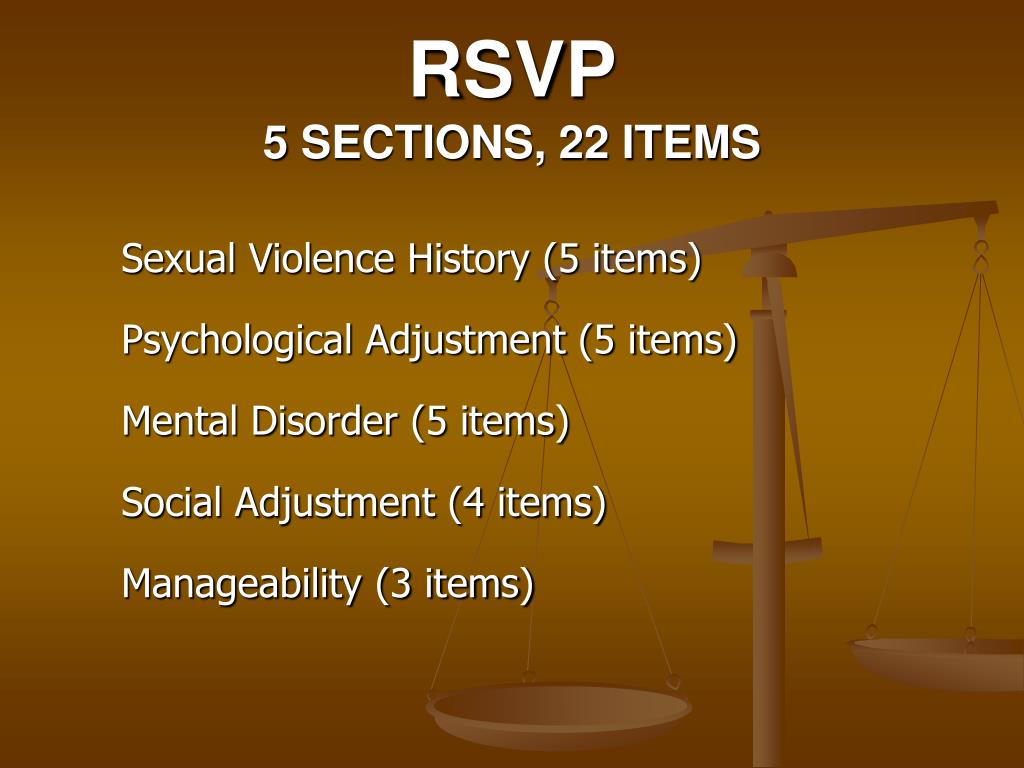 RSVP
5 SECTIONS, 22 ITEMS

Sexual Violence History (5 items)

Psychological Adjustment (5 items)

Mental Disorder (5 items)

Social Adjustment (4 items)

Manageability (3 items)